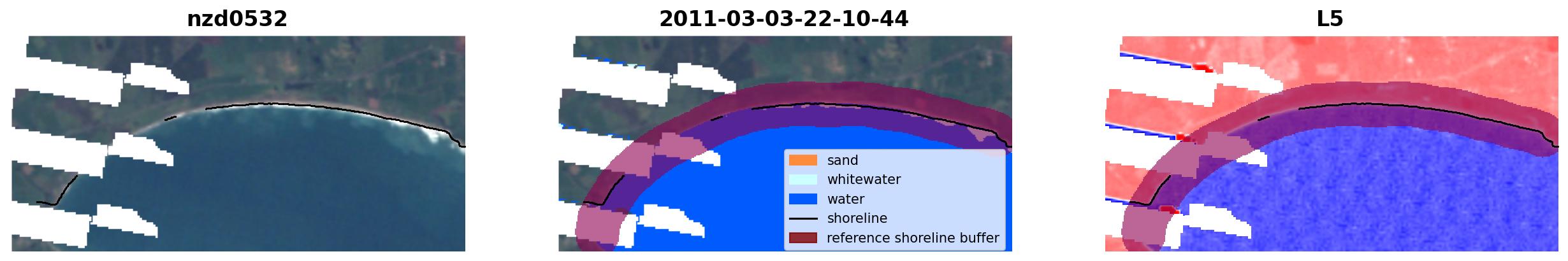 nzd0532

2011-03-03-22-10-44

sand
whitewater
water
shoreline
reference shoreline buffer

L5